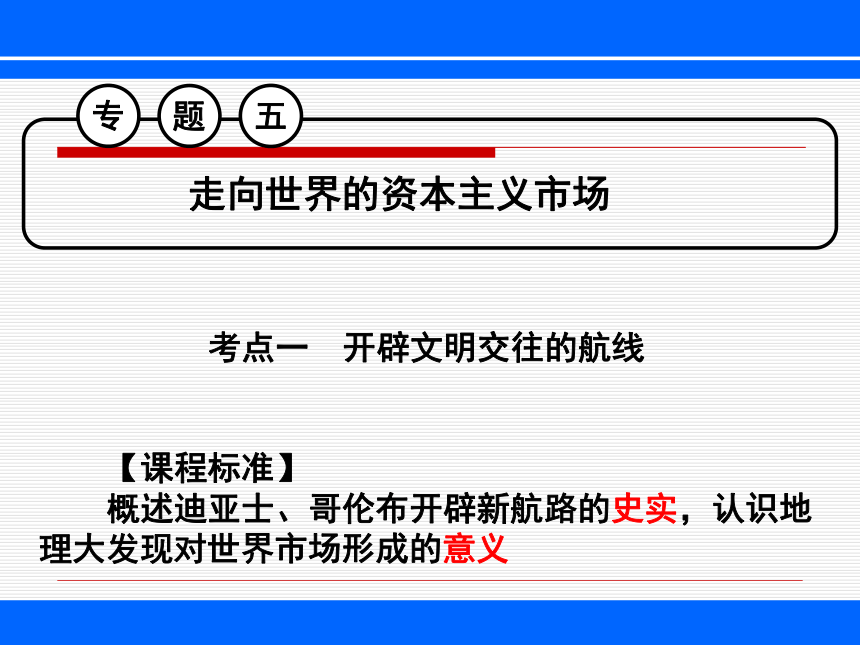 专 题 五

走向世界的资本主义市场

考点一　开辟文明交往的航线

【课程标准】

概述迪亚士、哥伦布开辟新航路的史实，认识地理大发现对世界市场形成的意义